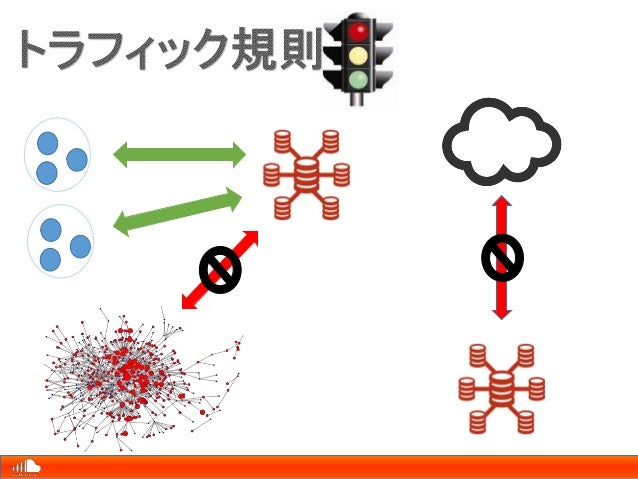 トラフィック規則